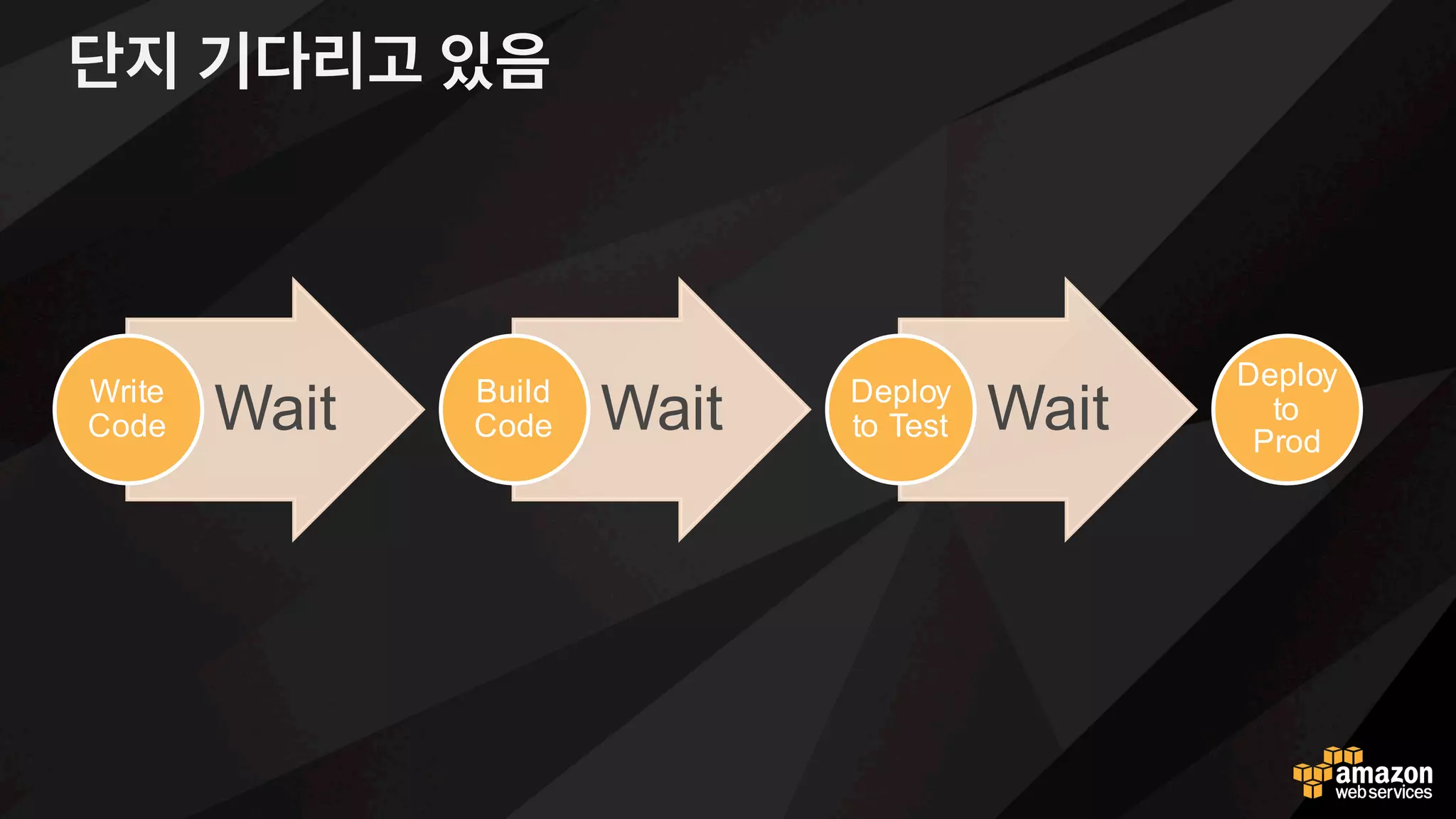 단지 기다리고 있음

Write Code

Wait

Build Code

Wait

Deploy to Test

Wait

Deploy to Prod

amazon web services